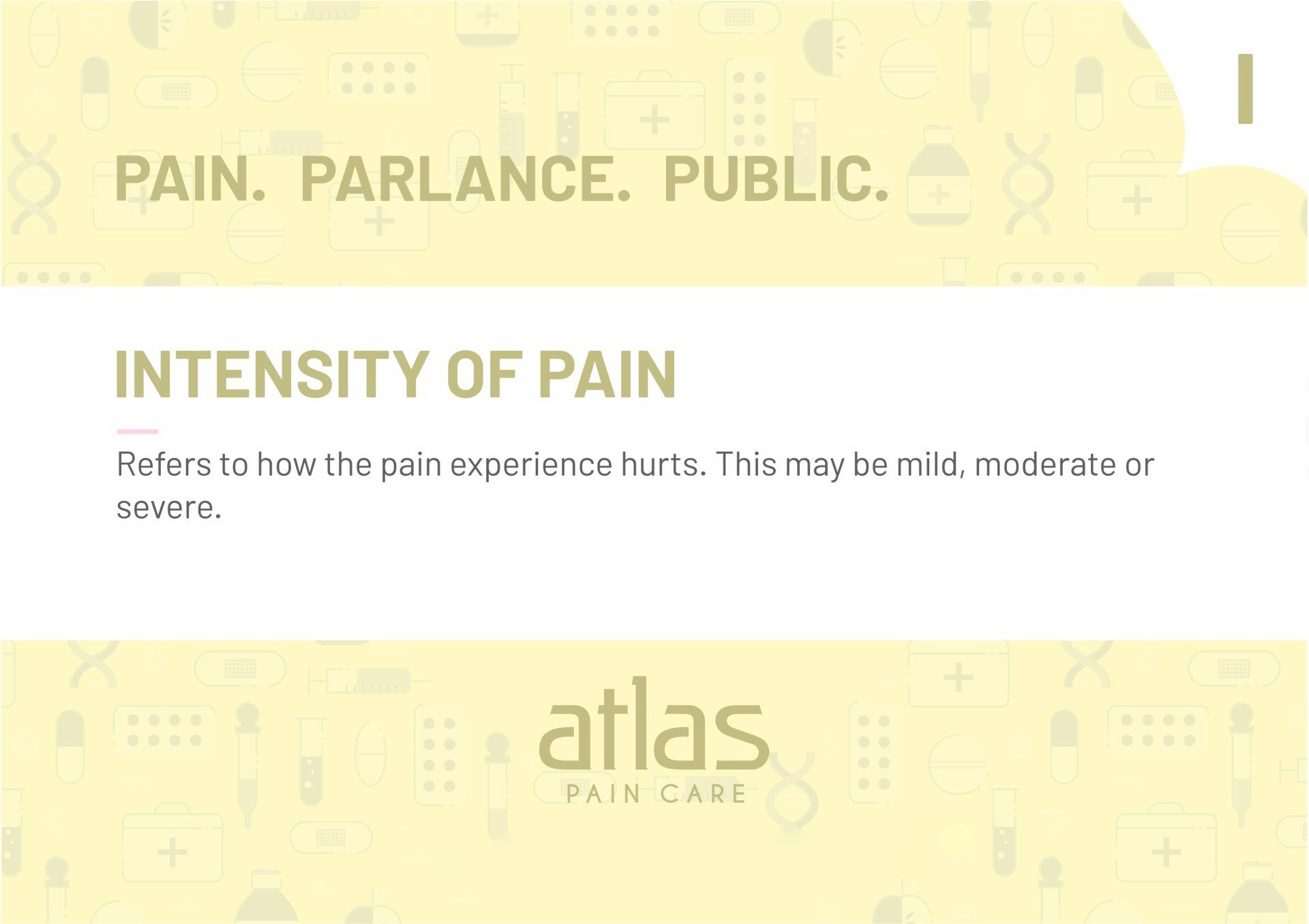 I

PAIN. PARLANCE. PUBLIC.

INTENSITY OF PAIN

Refers to how the pain experience hurts. This may be mild, moderate or severe.

atlas
PAIN CARE